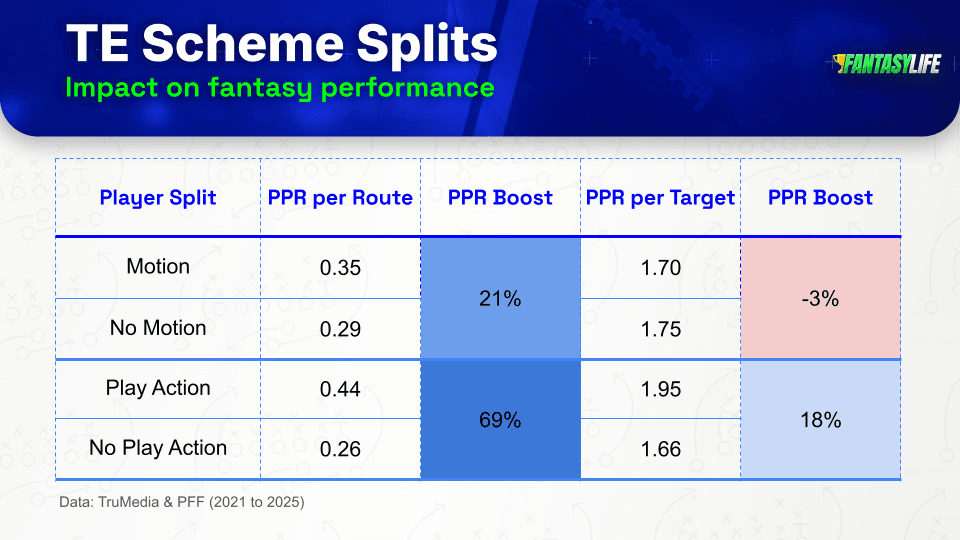 TE Scheme Splits
Impact on fantasy performance

FANTASYLIFE

| Player Split | PPR per Route | PPR Boost | PPR per Target | PPR Boost |
|---|---|---|---|---|
| Motion | 0.35 | 21% | 1.70 | -3% |
| No Motion | 0.29 | | 1.75 | |
| Play Action | 0.44 | 69% | 1.95 | 18% |
| No Play Action | 0.26 | | 1.66 | |

Data: TruMedia & PFF (2021 to 2025)